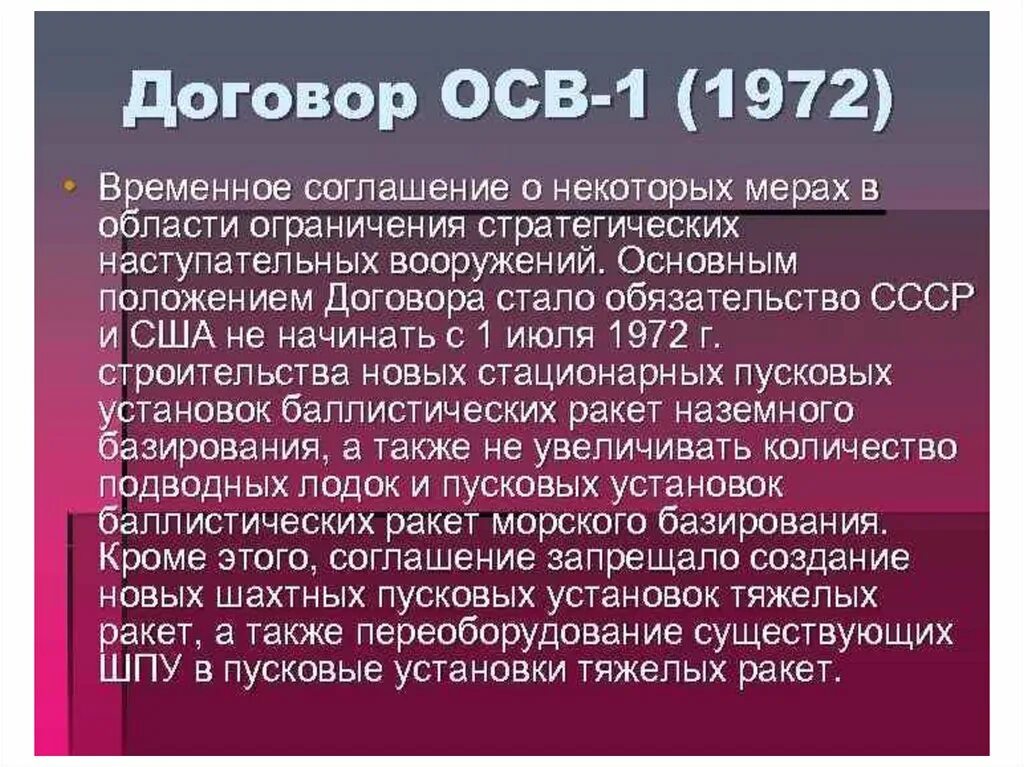 Договор ОСВ-1 (1972)

• Временное соглашение о некоторых мерах в области ограничения стратегических наступательных вооружений. Основным положением Договора стало обязательство СССР и США не начинать с 1 июля 1972 г. строительства новых стационарных пусковых установок баллистических ракет наземного базирования, а также не увеличивать количество подводных лодок и пусковых установок баллистических ракет морского базирования. Кроме этого, соглашение запрещало создание новых шахтных пусковых установок тяжелых ракет, а также переоборудование существующих ШПУ в пусковые установки тяжелых ракет.